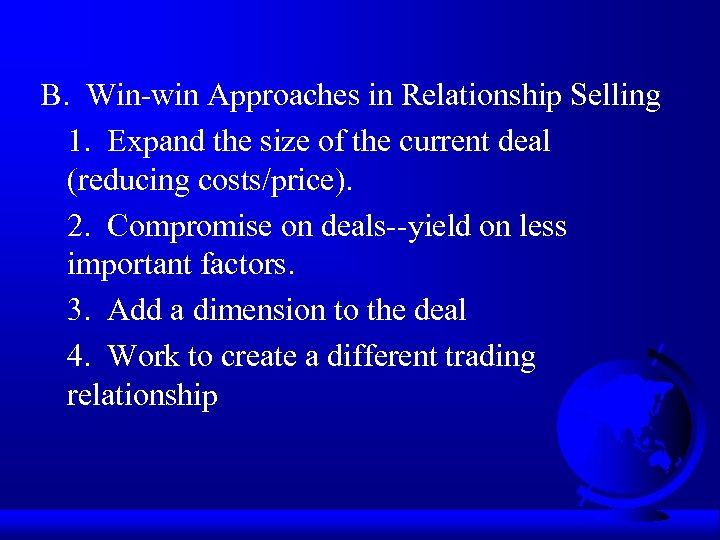 B. Win-win Approaches in Relationship Selling

1. Expand the size of the current deal (reducing costs/price).

2. Compromise on deals--yield on less important factors.

3. Add a dimension to the deal

4. Work to create a different trading relationship